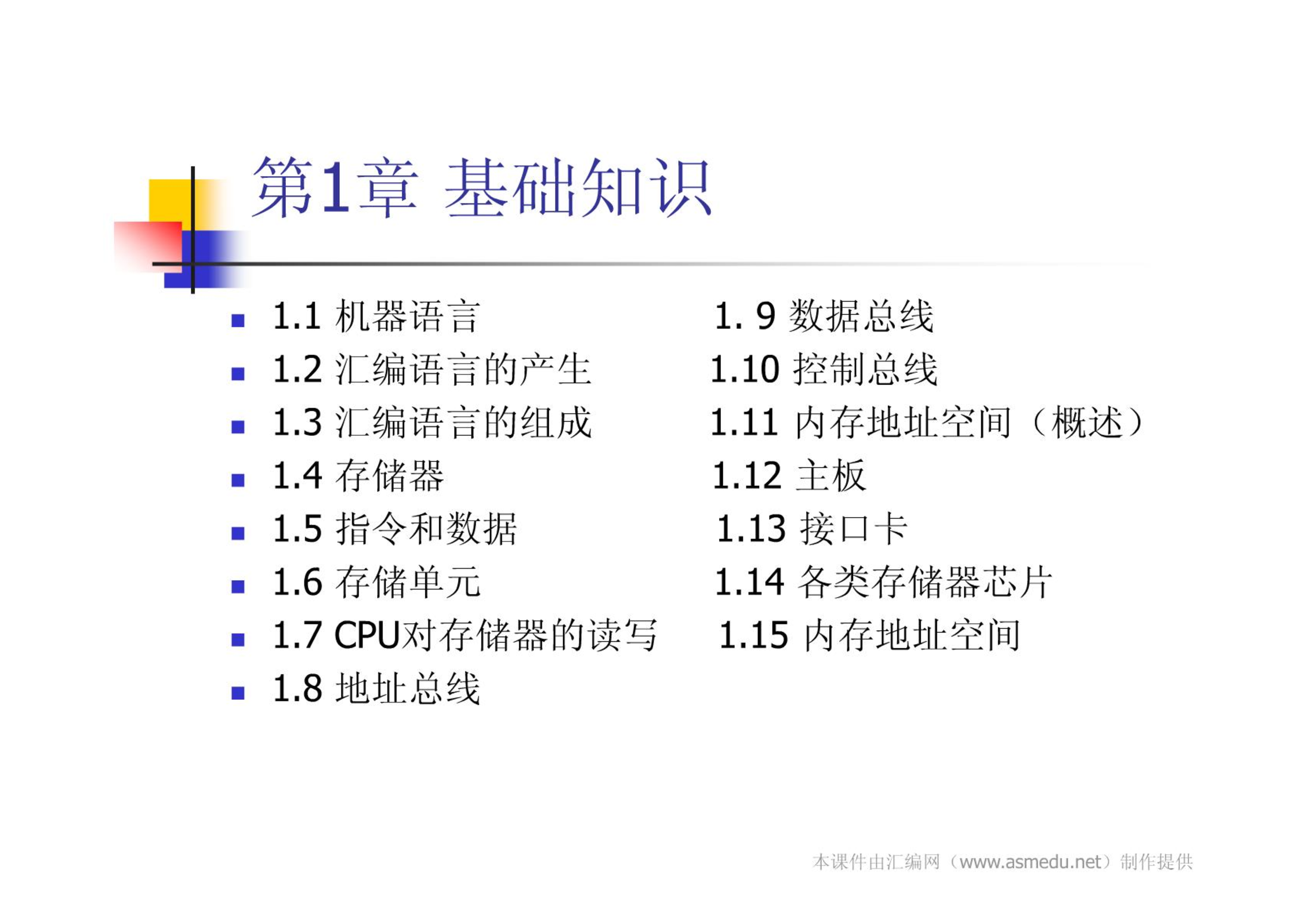 第1章 基础知识

- 1.1 机器语言
- 1.2 汇编语言的产生
- 1.3 汇编语言的组成
- 1.4 存储器
- 1.5 指令和数据
- 1.6 存储单元
- 1.7 CPU对存储器的读写
- 1.8 地址总线

1. 9 数据总线
1.10 控制总线
1.11 内存地址空间（概述）
1.12 主板
1.13 接口卡
1.14 各类存储器芯片
1.15 内存地址空间

本课件由汇编网（www.asmedu.net）制作提供